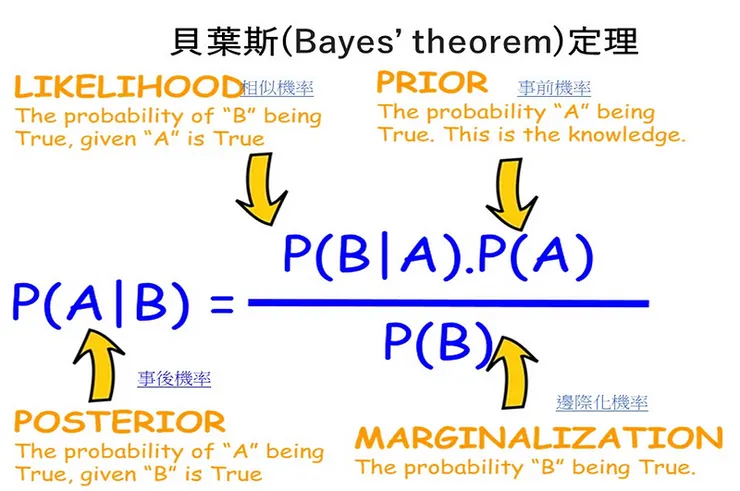 貝葉斯(Bayes' theorem)定理

LIKELIHOOD 相似機率
The probability of "B" being True, given "A" is True

PRIOR 事前機率
The probability "A" being True. This is the knowledge.

$P(A|B) = \frac{P(B|A).P(A)}{P(B)}$

事後機率

POSTERIOR
The probability of "A" being True, given "B" is True

邊際化機率

MARGINALIZATION
The probability "B" being True.